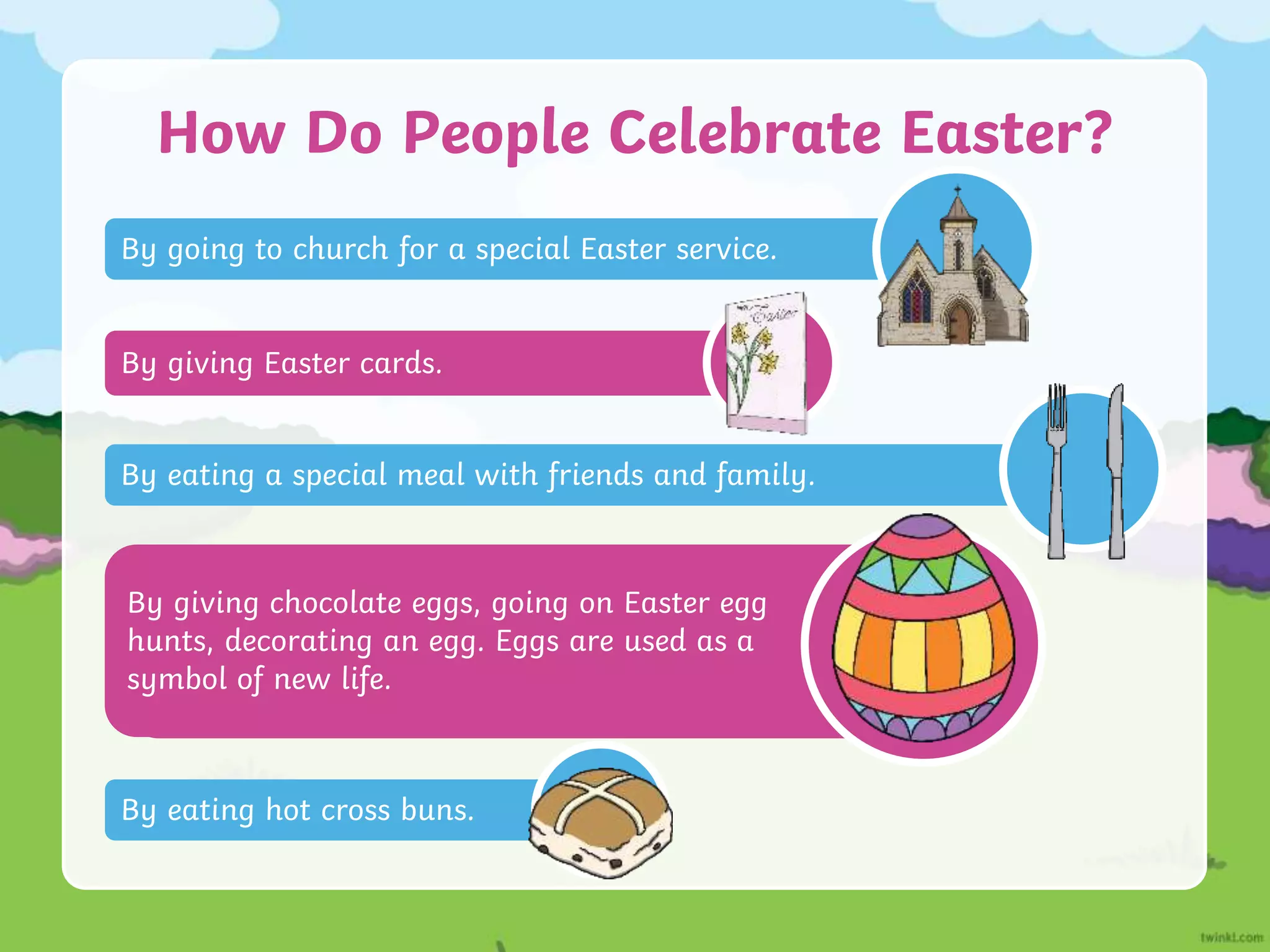 How Do People Celebrate Easter?

By going to church for a special Easter service.

Easter

By giving Easter cards.

By eating a special meal with friends and family.

By giving chocolate eggs, going on Easter egg hunts, decorating an egg. Eggs are used as a symbol of new life.

By eating hot cross buns.

twinkl.com